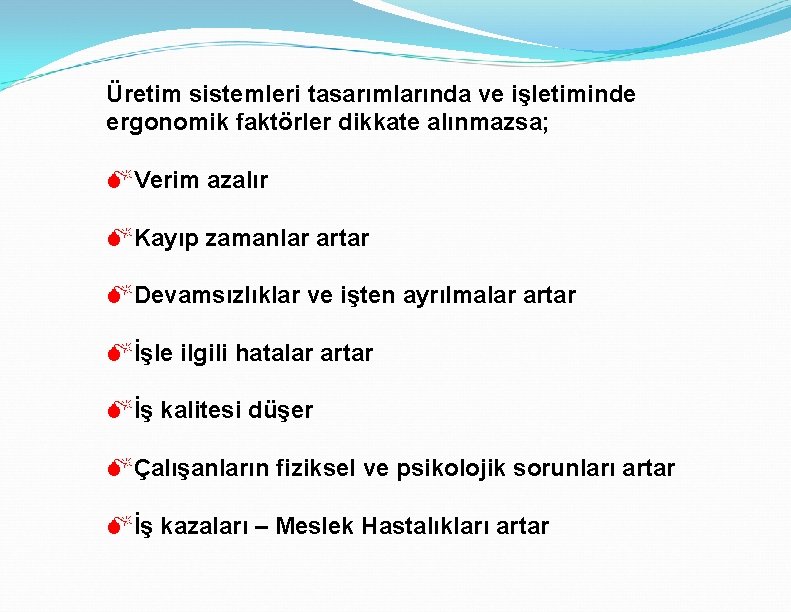 Üretim sistemleri tasarımlarında ve işletiminde ergonomik faktörler dikkate alınmazsa;

Verim azalır

Kayıp zamanlar artar

Devamsızlıklar ve işten ayrılmalar artar

İşle ilgili hatalar artar

İş kalitesi düşer

Çalışanların fiziksel ve psikolojik sorunları artar

İş kazaları – Meslek Hastalıkları artar